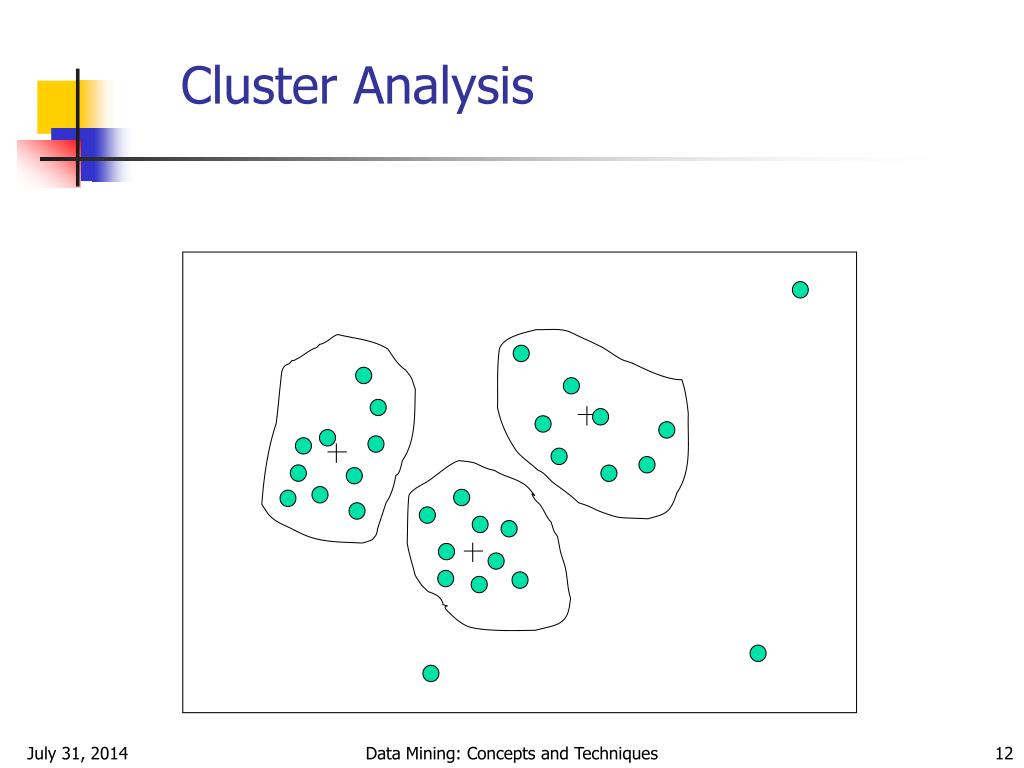 Cluster Analysis

July 31, 2014

Data Mining: Concepts and Techniques

12